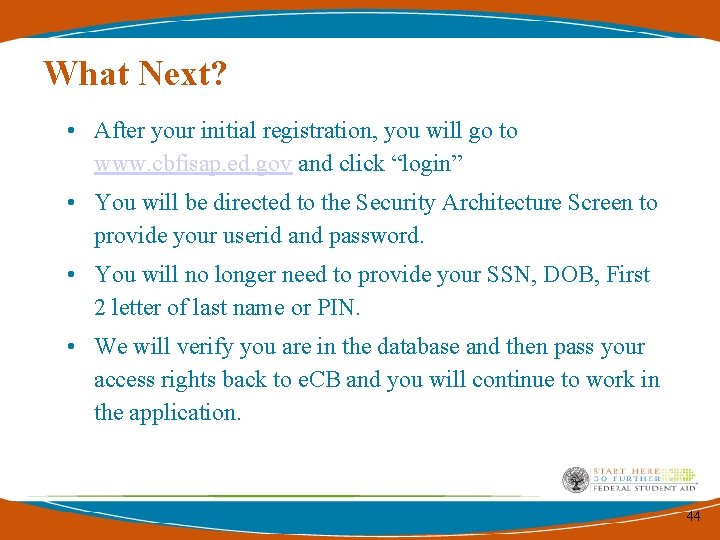 What Next?

• After your initial registration, you will go to www.cbfisap.ed.gov and click “login”

• You will be directed to the Security Architecture Screen to provide your userid and password.

• You will no longer need to provide your SSN, DOB, First 2 letter of last name or PIN.

• We will verify you are in the database and then pass your access rights back to eCB and you will continue to work in the application.

START HERE
GO FURTHER
FEDERAL STUDENT AID

44